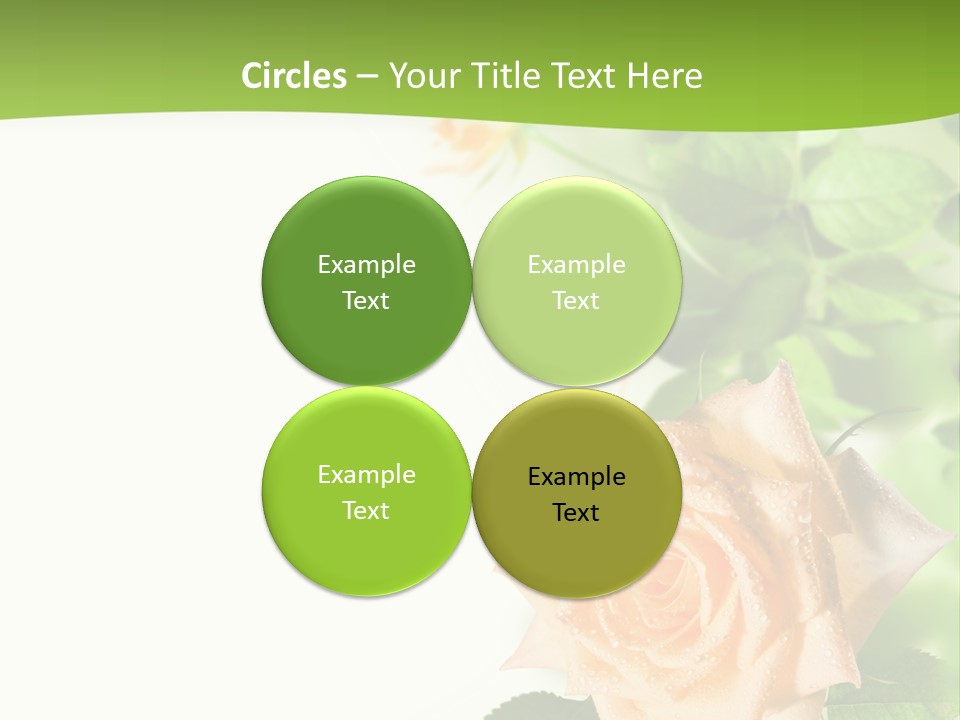 Circles – Your Title Text Here

Example Text

Example Text

Example Text

Example Text